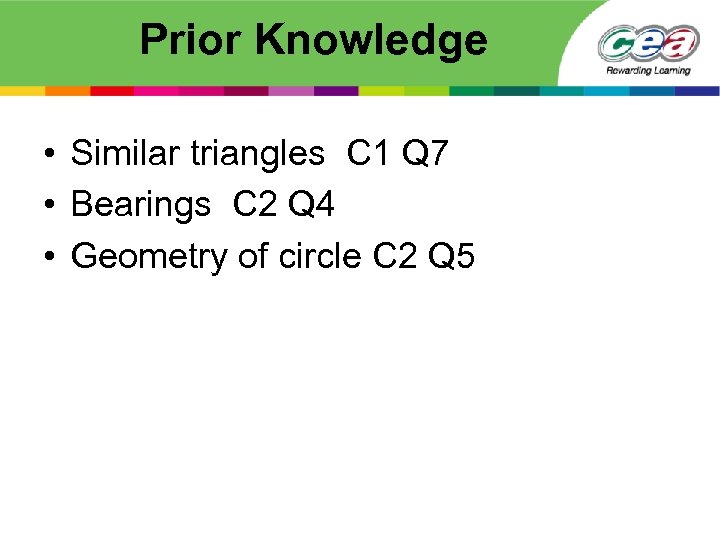 Prior Knowledge

cea
Rewarding Learning

• Similar triangles C1 Q7
• Bearings C2 Q4
• Geometry of circle C2 Q5